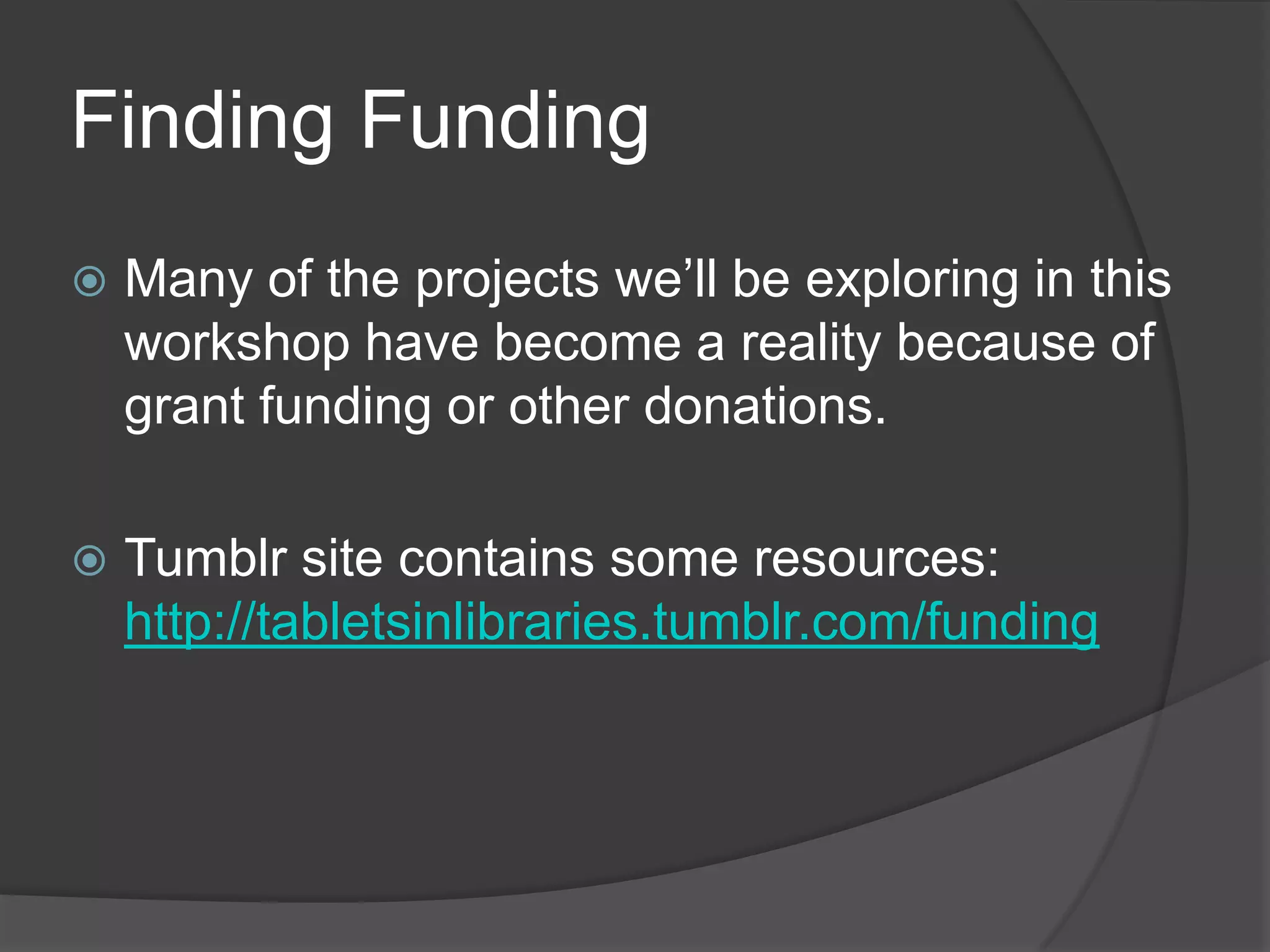 Finding Funding

Many of the projects we’ll be exploring in this workshop have become a reality because of grant funding or other donations.

Tumblr site contains some resources: http://tabletsinlibraries.tumblr.com/funding